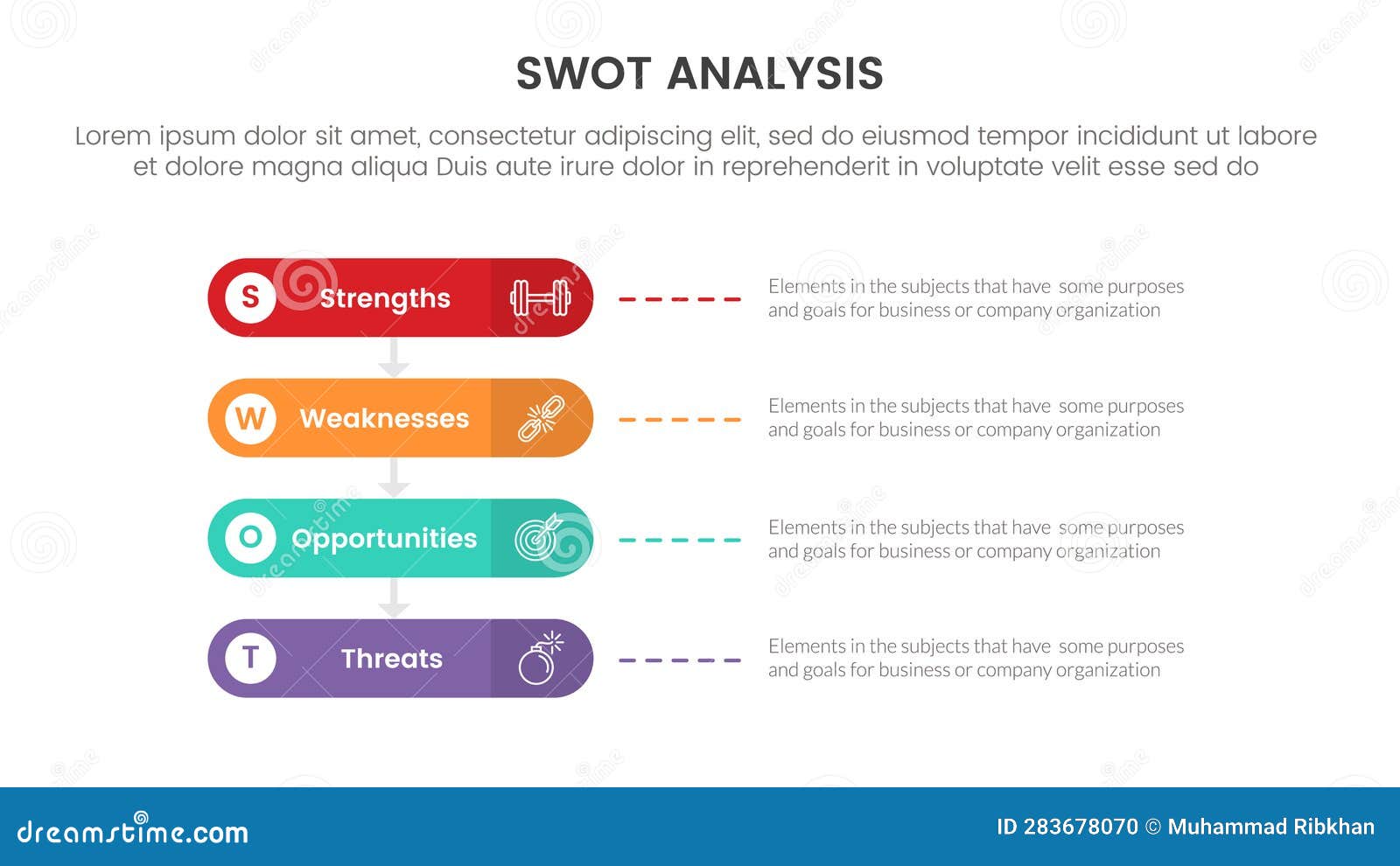 SWOT ANALYSIS

Lorem ipsum dolor sit amet, consectetur adipiscing elit, sed do eiusmod tempor incididunt ut labore et dolore magna aliqua Duis aute irure dolor in reprehenderit in voluptate velit esse sed do

S Strengths

Elements in the subjects that have some purposes and goals for business or company organization

W Weaknesses

Elements in the subjects that have some purposes and goals for business or company organization

O Opportunities

Elements in the subjects that have some purposes and goals for business or company organization

T Threats

Elements in the subjects that have some purposes and goals for business or company organization

dreamstime.com

ID 283678070 © Muhammad Ribkhan